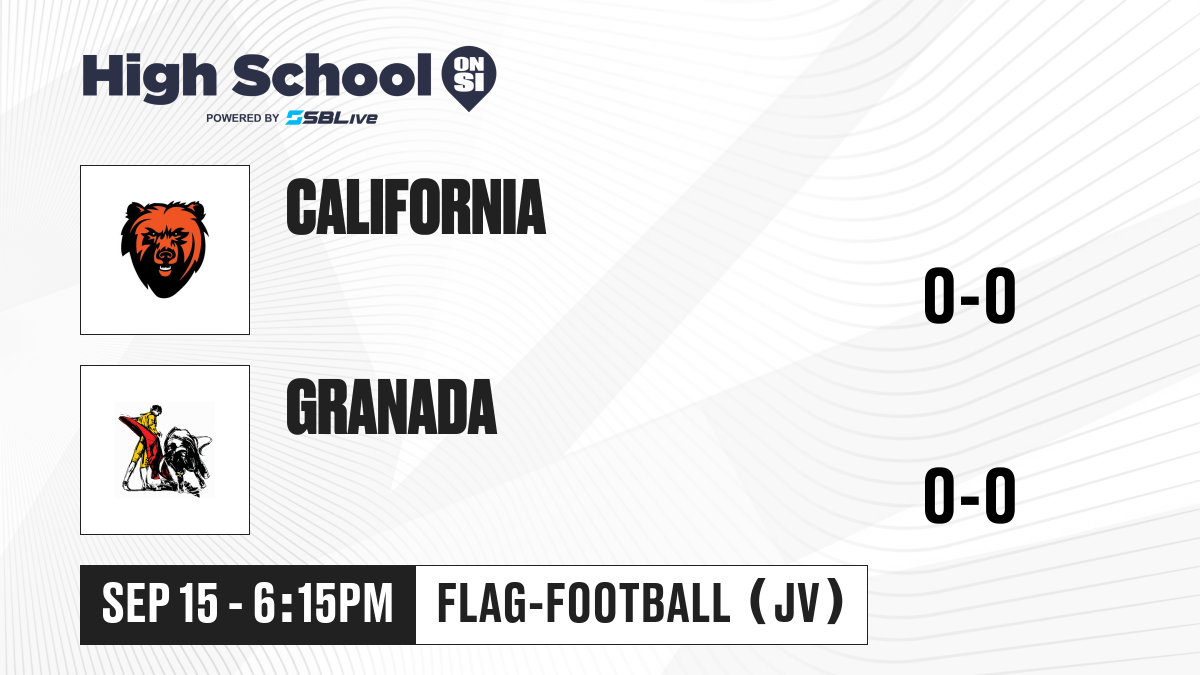 High School ON SI
POWERED BY SBLive

CALIFORNIA
0-0

GRANADA
0-0

SEP 15 - 6:15PM
FLAG-FOOTBALL (JV)